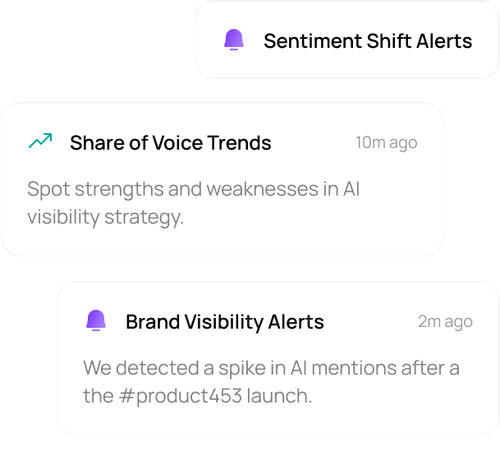 Sentiment Shift Alerts

Share of Voice Trends 10m ago

Spot strengths and weaknesses in AI visibility strategy.

Brand Visibility Alerts 2m ago

We detected a spike in AI mentions after a the #product453 launch.